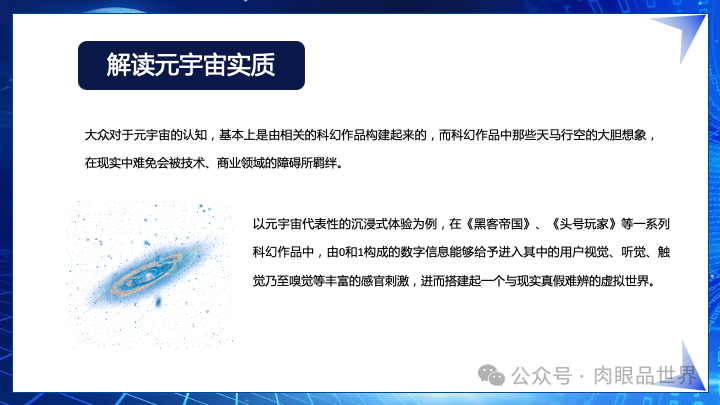 解读元宇宙实质

大众对于元宇宙的认知，基本上是由相关的科幻作品构建起来的，而科幻作品中那些天马行空的大胆想象，在现实中难免会被技术、商业领域的障碍所羁绊。

以元宇宙代表性的沉浸式体验为例，在《黑客帝国》、《头号玩家》等一系列科幻作品中，由0和1构成的数字信息能够给予进入其中的用户视觉、听觉、触觉乃至嗅觉等丰富的感官刺激，进而搭建起一个与现实真假难辨的虚拟世界。

公众号 · 肉眼品世界